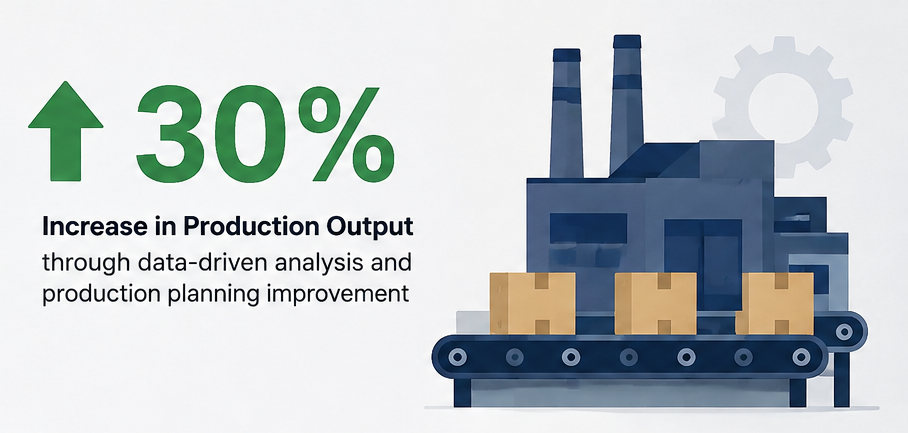 30%

Increase in Production Output
through data-driven analysis and production planning improvement